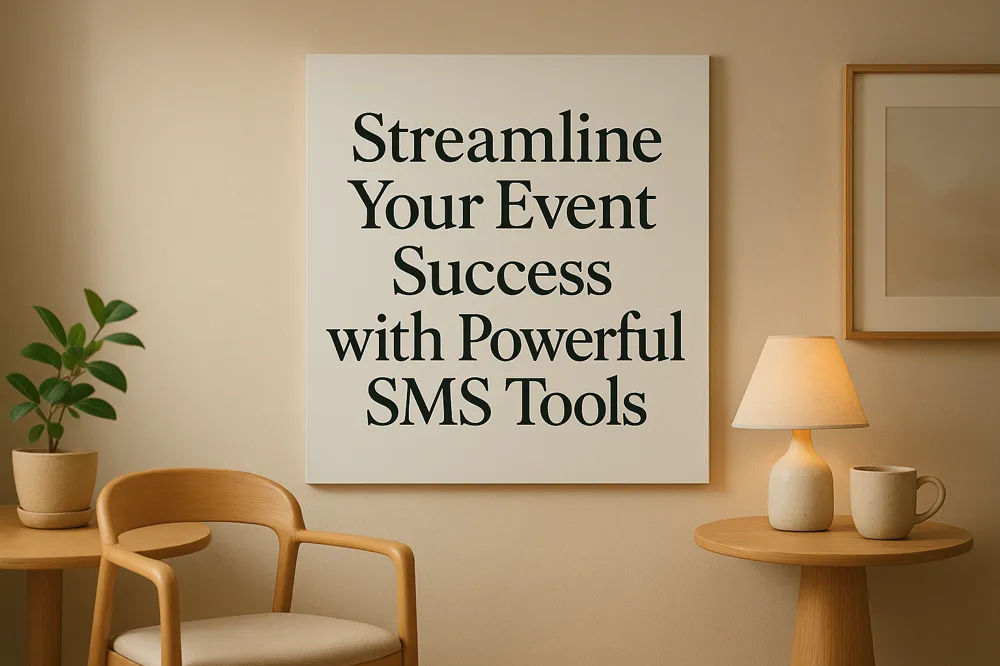 Streamline Your Event Success with Powerful SMS Tools